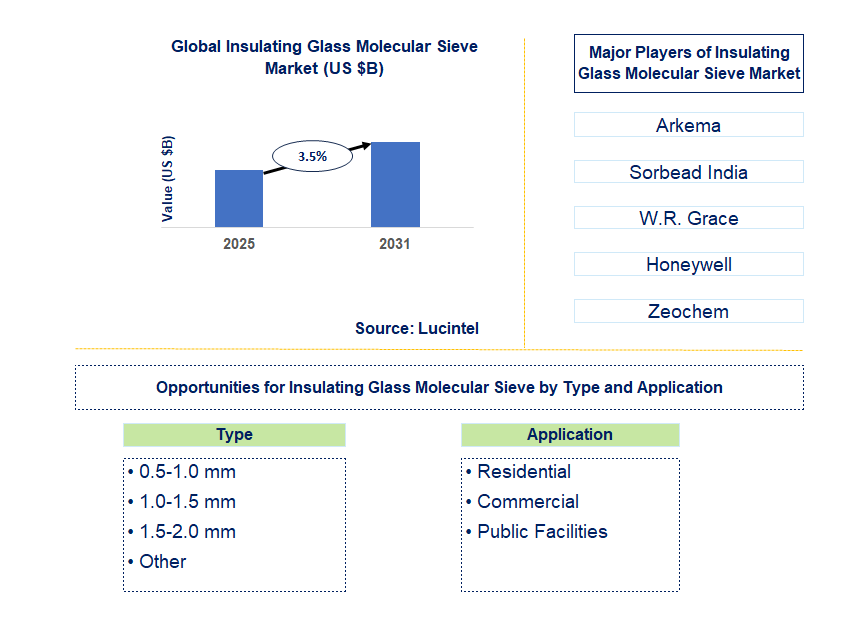 Global Insulating Glass Molecular Sieve Market (US $B)

Value (US $B)

3.5%

2025

2031

Source: Lucintel

Major Players of Insulating Glass Molecular Sieve Market

Arkema

Sorbead India

W.R. Grace

Honeywell

Zeochem

Opportunities for Insulating Glass Molecular Sieve by Type and Application

Type

• 0.5-1.0 mm
• 1.0-1.5 mm
• 1.5-2.0 mm
• Other

Application

• Residential
• Commercial
• Public Facilities